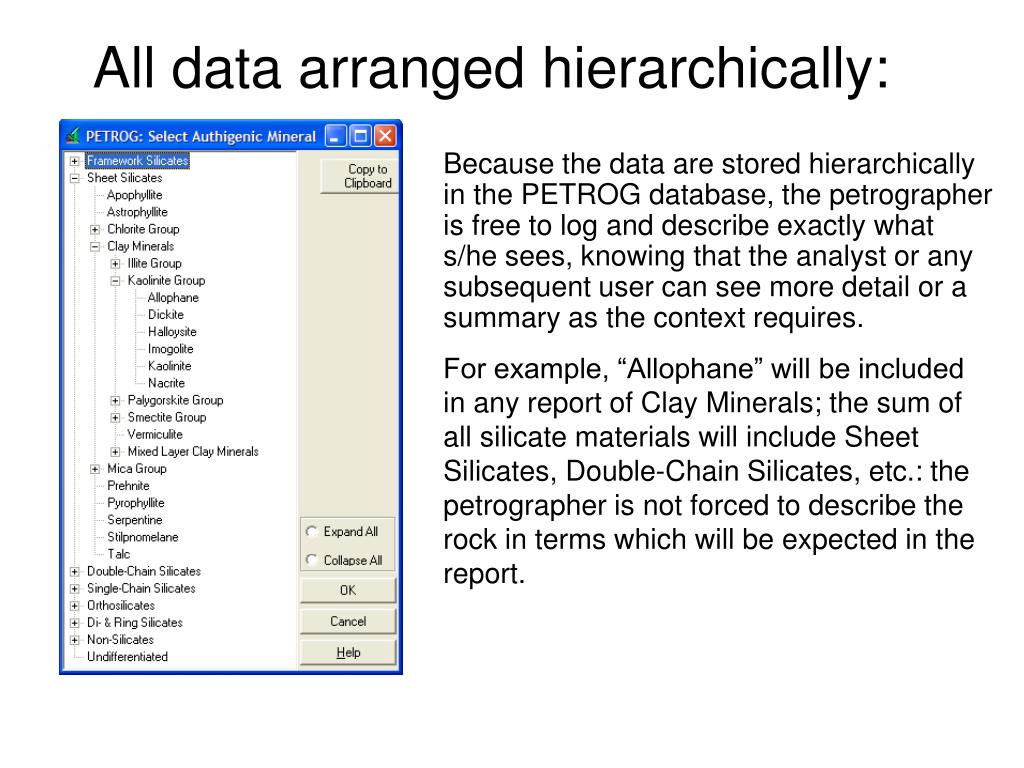 All data arranged hierarchically:

PETROG: Select Authigenic Mineral

Framework Silicates
Sheet Silicates
Apophyllite
Astrophyllite
Chlorite Group
Clay Minerals
Illite Group
Kaolinite Group
Allophane
Dickite
Halloysite
Imogolite
Kaolinite
Nacrite
Palygorskite Group
Smectite Group
Vermiculite
Mixed Layer Clay Minerals
Mica Group
Prehnite
Pyrophyllite
Serpentine
Stilpnomelane
Talc
Double-Chain Silicates
Single-Chain Silicates
Orthosilicates
Di- & Ring Silicates
Non-Silicates
Undifferentiated

Copy to Clipboard

Expand All
Collapse All
OK
Cancel
Help

Because the data are stored hierarchically in the PETROG database, the petrographer is free to log and describe exactly what s/he sees, knowing that the analyst or any subsequent user can see more detail or a summary as the context requires.

For example, “Allophane” will be included in any report of Clay Minerals; the sum of all silicate materials will include Sheet Silicates, Double-Chain Silicates, etc.: the petrographer is not forced to describe the rock in terms which will be expected in the report.